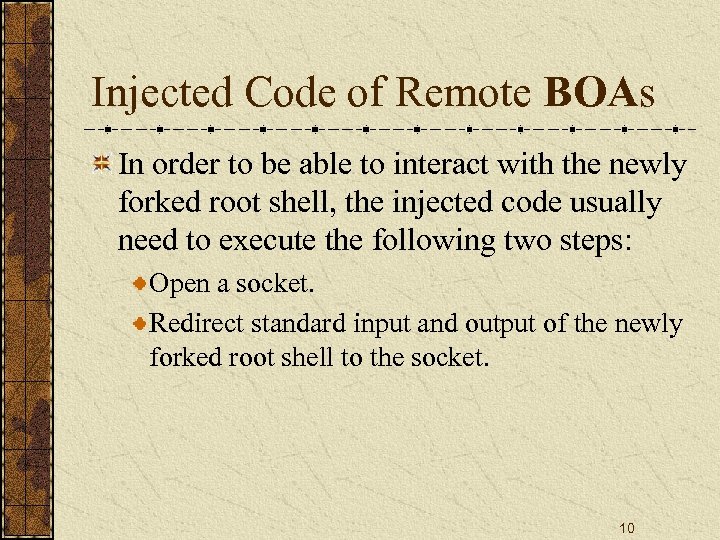 Injected Code of Remote BOAs

In order to be able to interact with the newly forked root shell, the injected code usually need to execute the following two steps:

Open a socket.

Redirect standard input and output of the newly forked root shell to the socket.

10